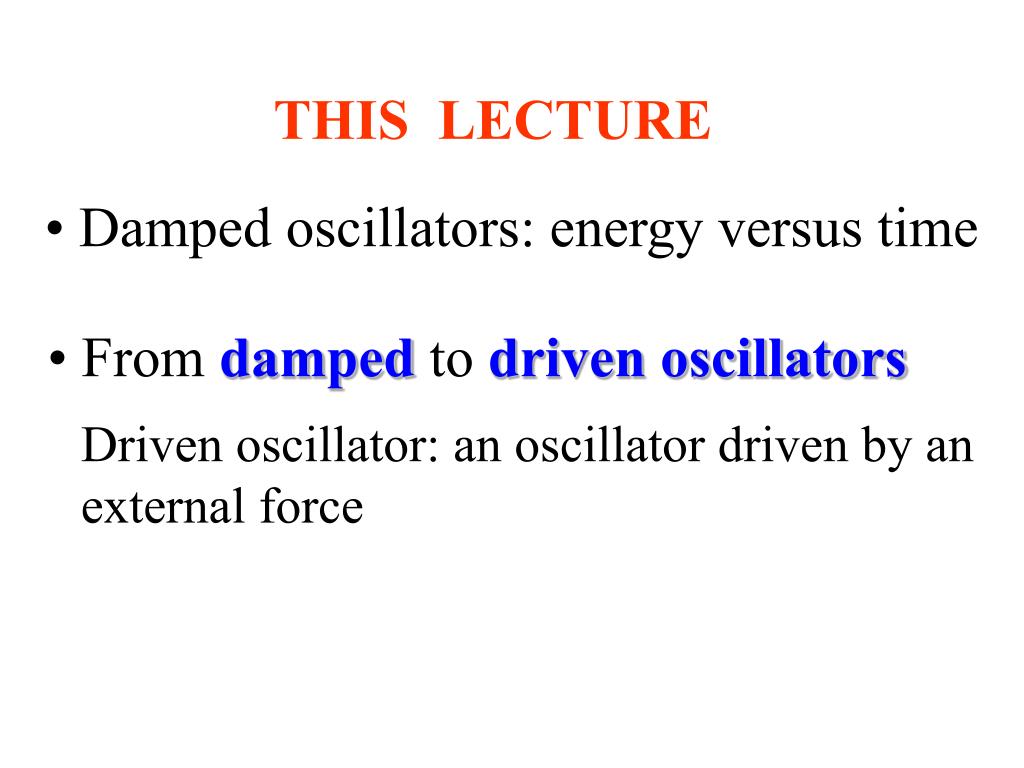 THIS LECTURE

• Damped oscillators: energy versus time

• From damped to driven oscillators

Driven oscillator: an oscillator driven by an external force